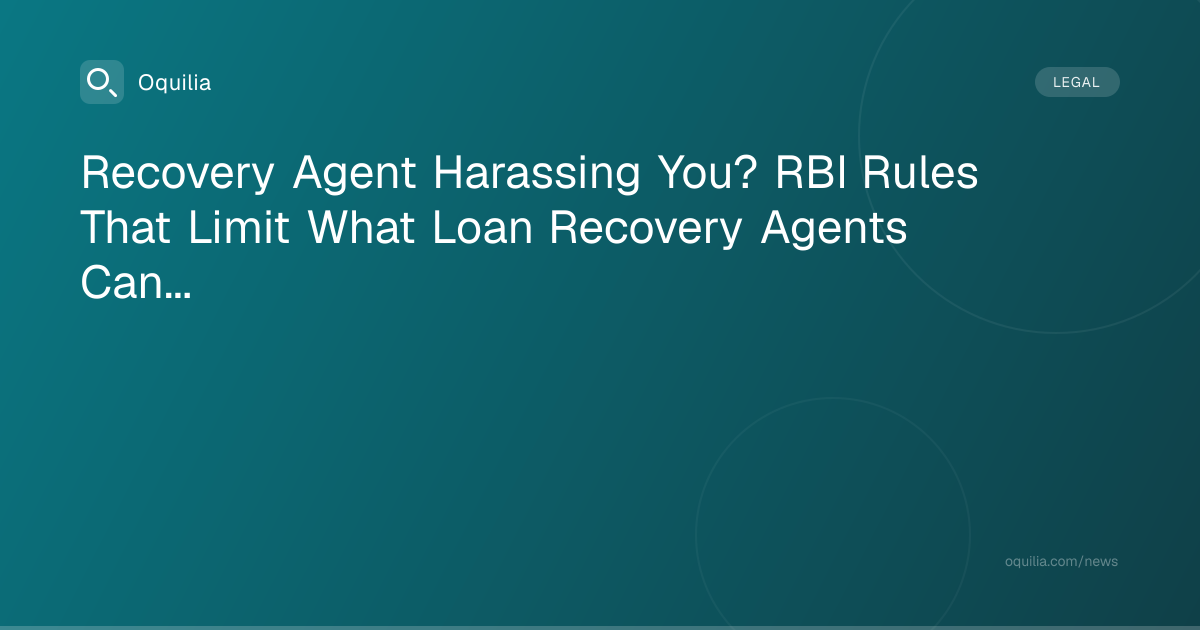 Oquilia

LEGAL

Recovery Agent Harassing You? RBI Rules That Limit What Loan Recovery Agents Can...

oquilia.com/news